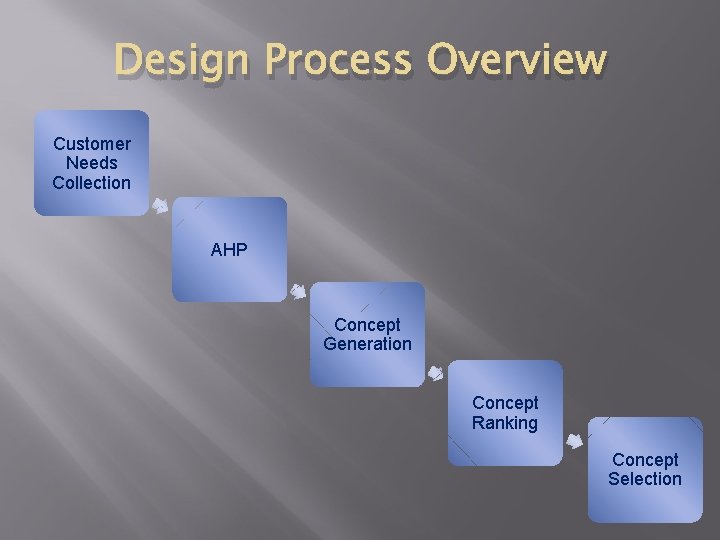 Design Process Overview

Customer Needs Collection

AHP

Concept Generation

Concept Ranking

Concept Selection